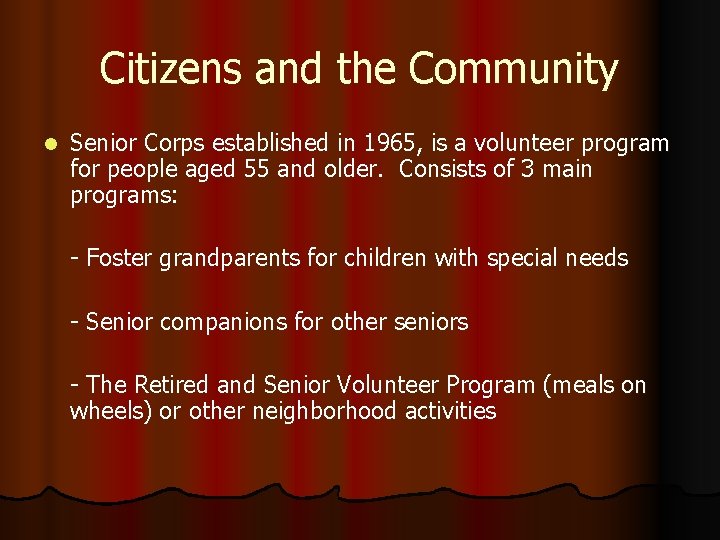 Citizens and the Community

Senior Corps established in 1965, is a volunteer program for people aged 55 and older. Consists of 3 main programs:

- Foster grandparents for children with special needs

- Senior companions for other seniors

- The Retired and Senior Volunteer Program (meals on wheels) or other neighborhood activities